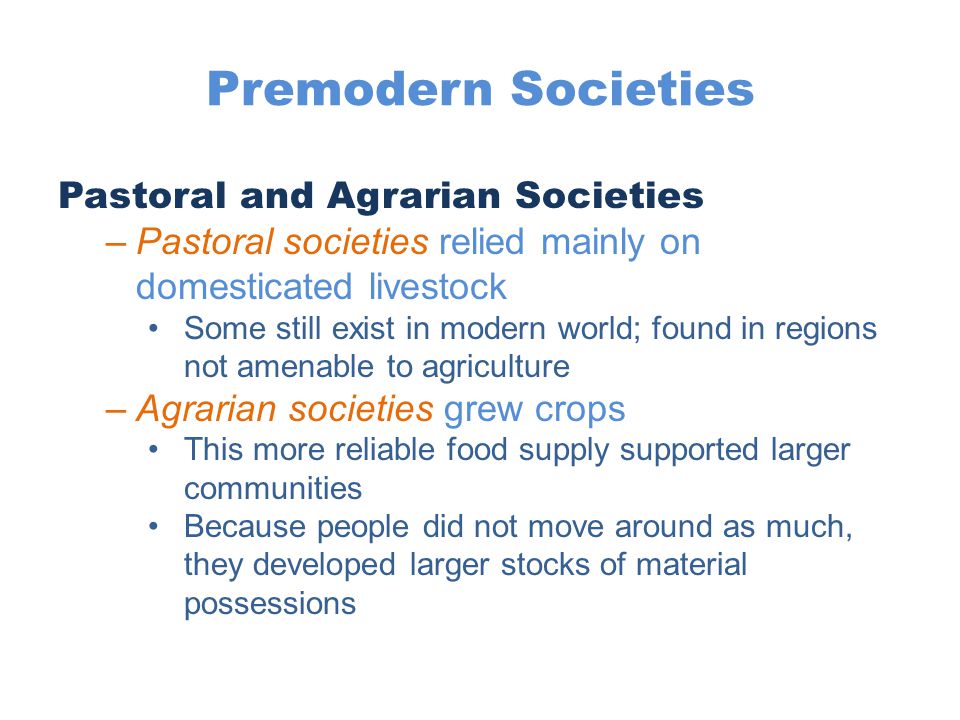 Premodern Societies

Pastoral and Agrarian Societies

– Pastoral societies relied mainly on domesticated livestock

• Some still exist in modern world; found in regions not amenable to agriculture

– Agrarian societies grew crops

• This more reliable food supply supported larger communities

• Because people did not move around as much, they developed larger stocks of material possessions